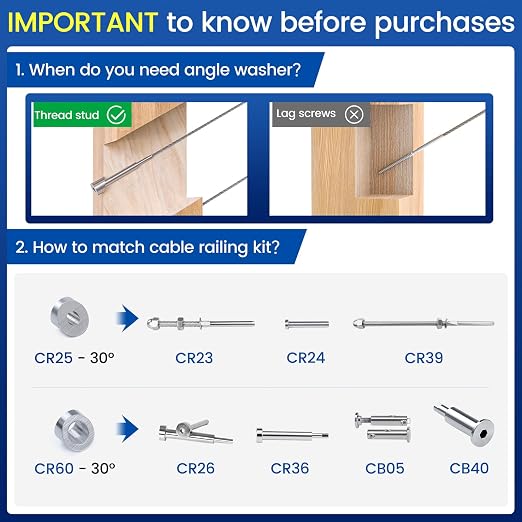 IMPORTANT to know before purchases

1. When do you need angle washer?

Thread stud

Lag screws

2. How to match cable railing kit?

CR25 - 30°

CR23

CR24

CR39

CR60 - 30°

CR26

CR36

CB05

CB40